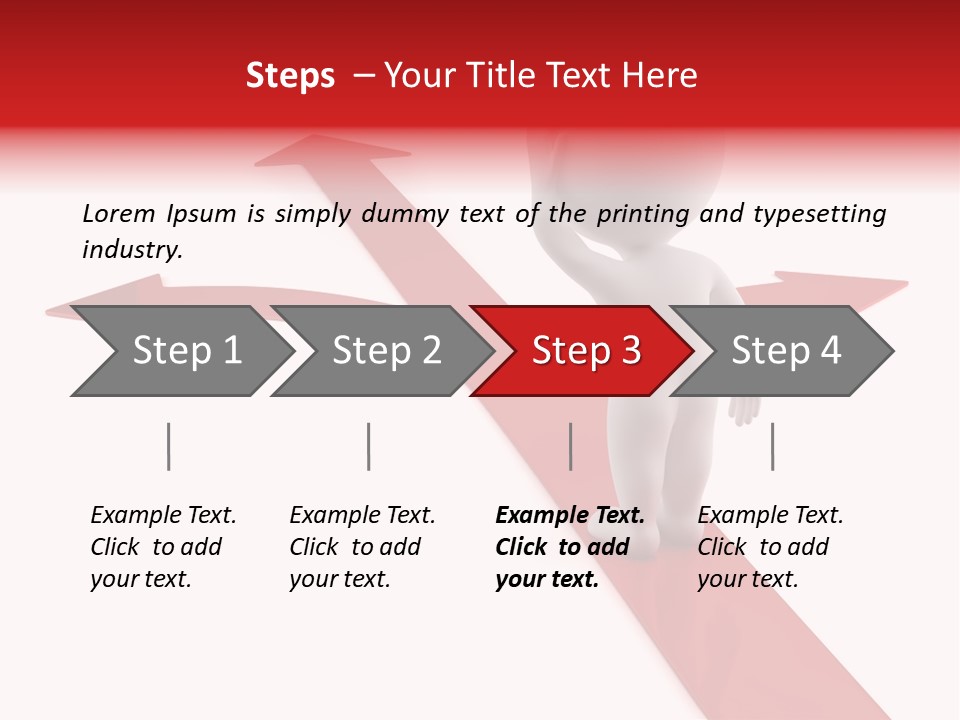 Steps – Your Title Text Here

Lorem Ipsum is simply dummy text of the printing and typesetting industry.

Step 1

Step 2

Step 3

Step 4

Example Text. Click to add your text.

Example Text. Click to add your text.

Example Text. Click to add your text.

Example Text. Click to add your text.